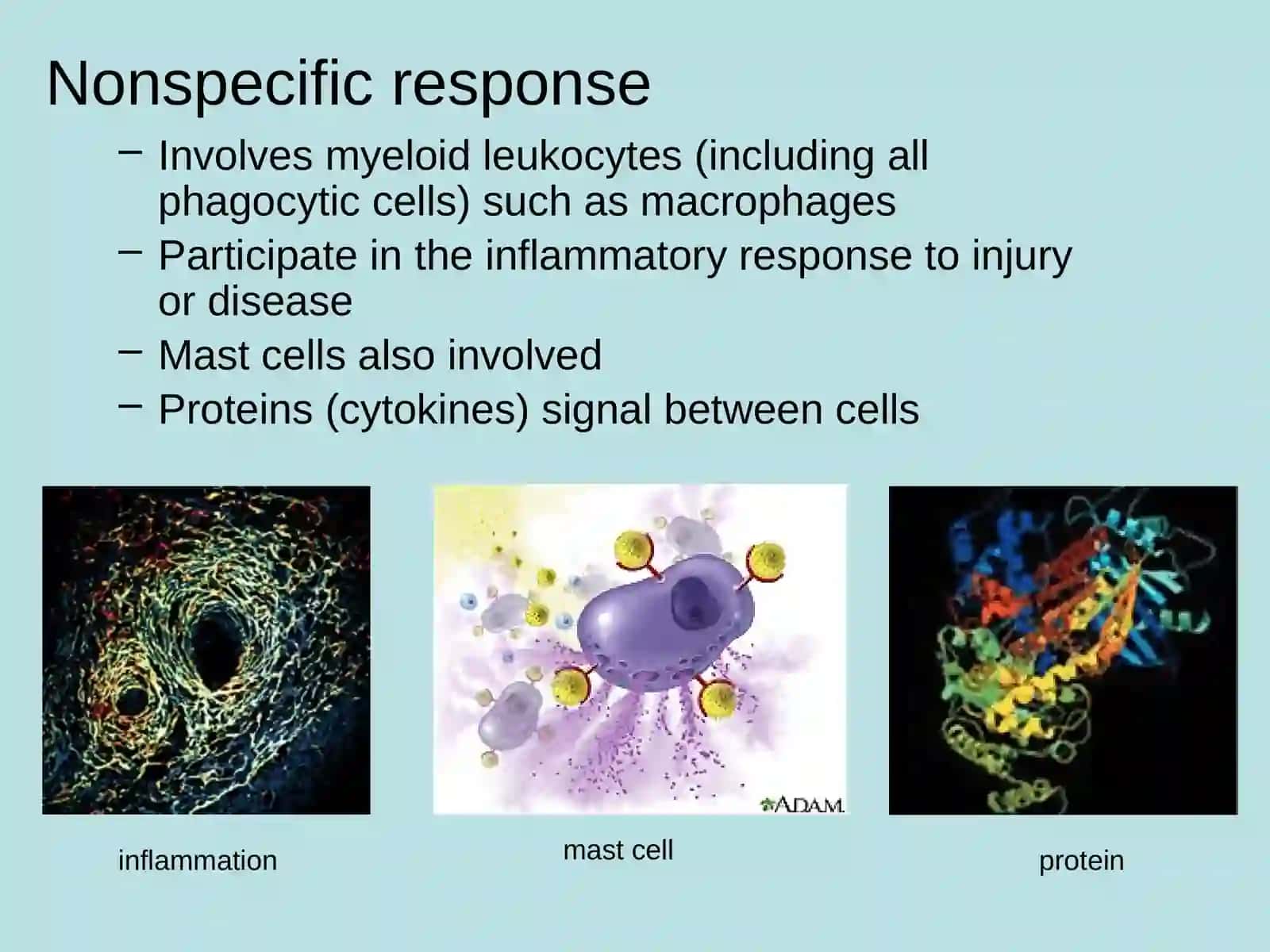 Nonspecific response

– Involves myeloid leukocytes (including all phagocytic cells) such as macrophages
– Participate in the inflammatory response to injury or disease
– Mast cells also involved
– Proteins (cytokines) signal between cells

A.D.A.M.

inflammation

mast cell

protein